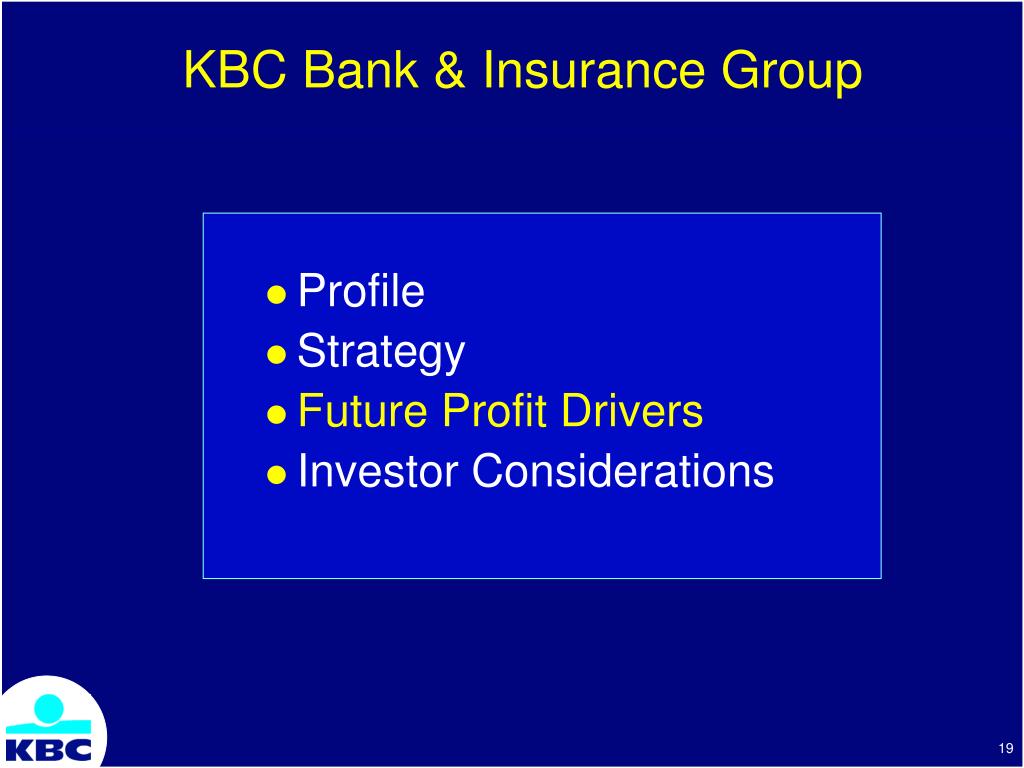 KBC Bank & Insurance Group

- Profile
- Strategy
- Future Profit Drivers
- Investor Considerations

KBC

19